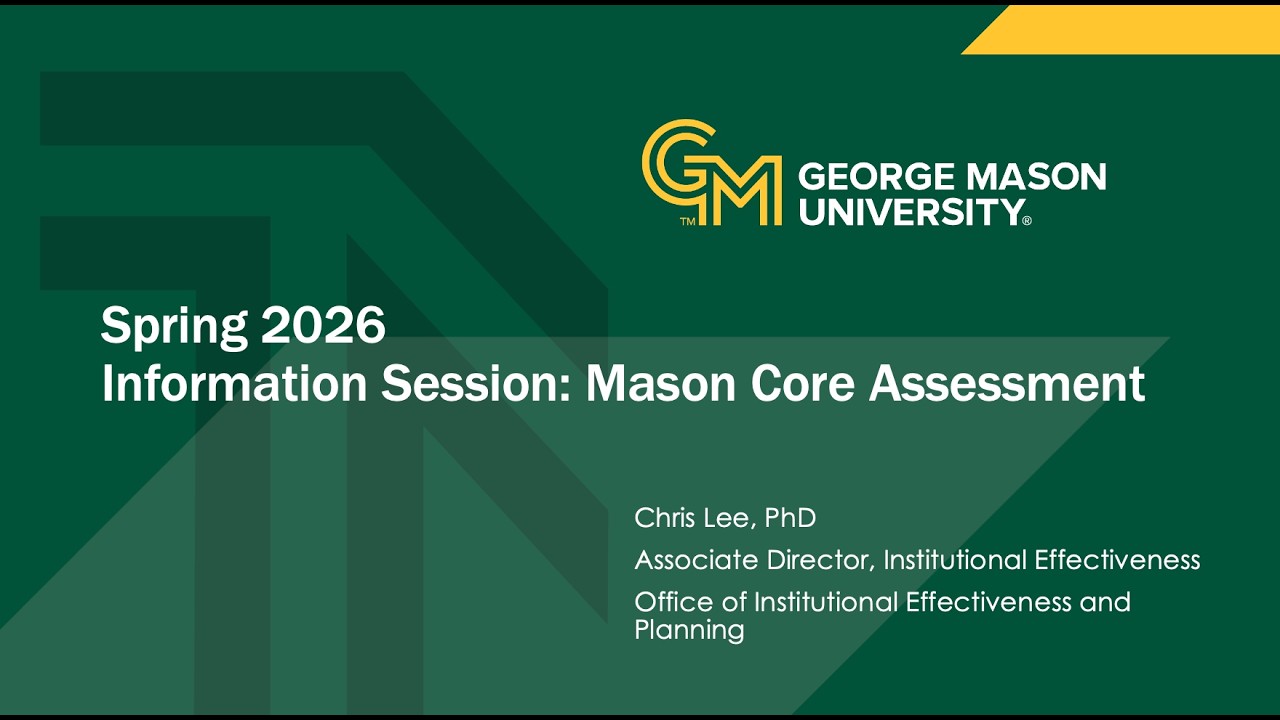 GM™ GEORGE MASON UNIVERSITY®

Spring 2026
Information Session: Mason Core Assessment

Chris Lee, PhD

Associate Director, Institutional Effectiveness

Office of Institutional Effectiveness and Planning